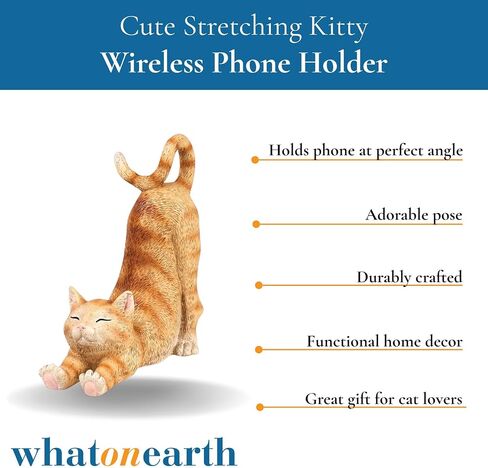 Cute Stretching Kitty
Wireless Phone Holder

Holds phone at perfect angle

Adorable pose

Durably crafted

Functional home decor

Great gift for cat lovers

whatonearth